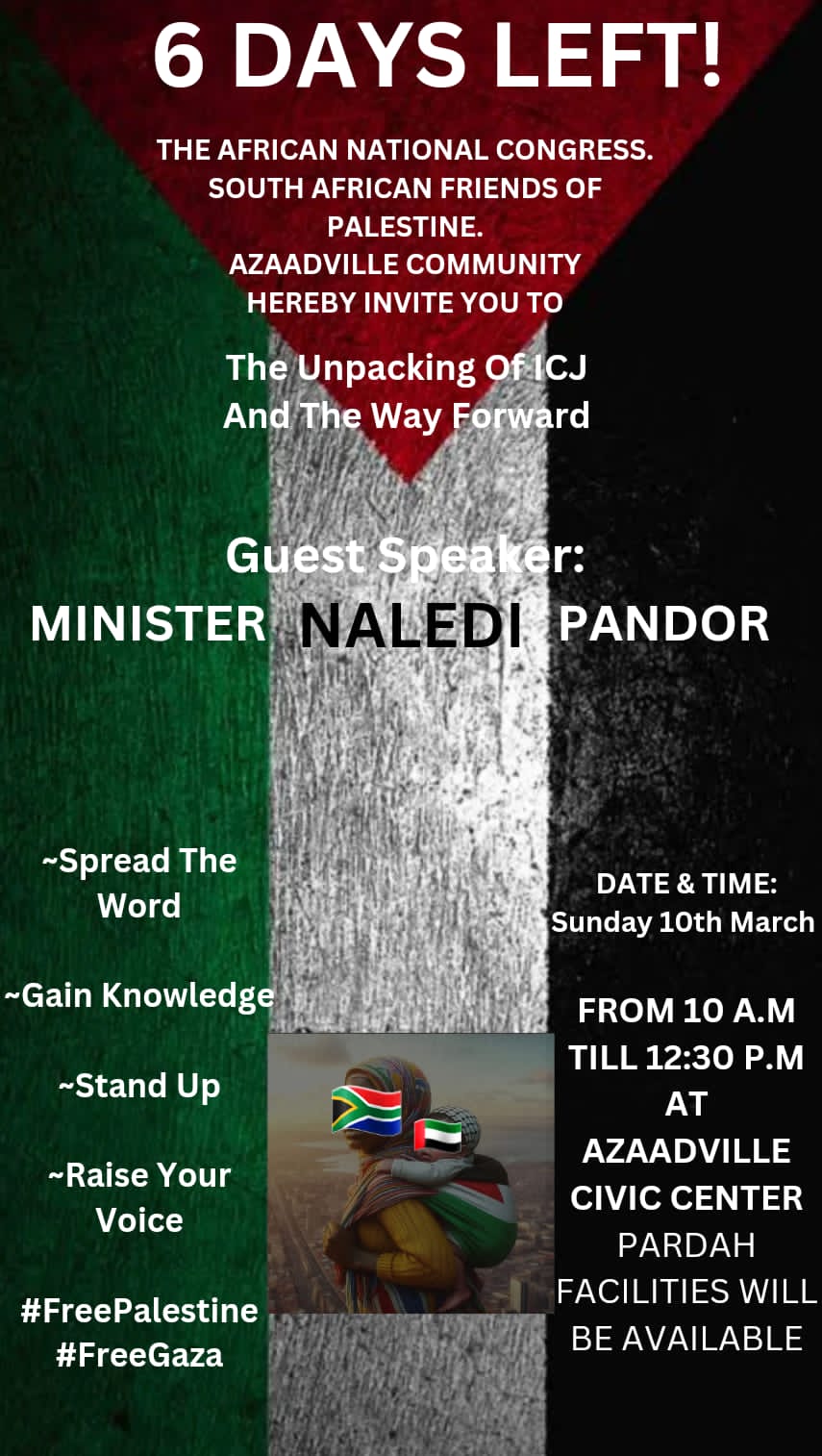 6 DAYS LEFT!

THE AFRICAN NATIONAL CONGRESS.
SOUTH AFRICAN FRIENDS OF PALESTINE.
AZAADVILLE COMMUNITY
HEREBY INVITE YOU TO

The Unpacking Of ICJ
And The Way Forward

Guest Speaker:
MINISTER NALEDI PANDOR

~Spread The Word

~Gain Knowledge

~Stand Up

~Raise Your Voice

#FreePalestine
#FreeGaza

DATE & TIME:
Sunday 10th March

FROM 10 A.M
TILL 12:30 P.M
AT
AZAADVILLE
CIVIC CENTER
PARDAH
FACILITIES WILL
BE AVAILABLE